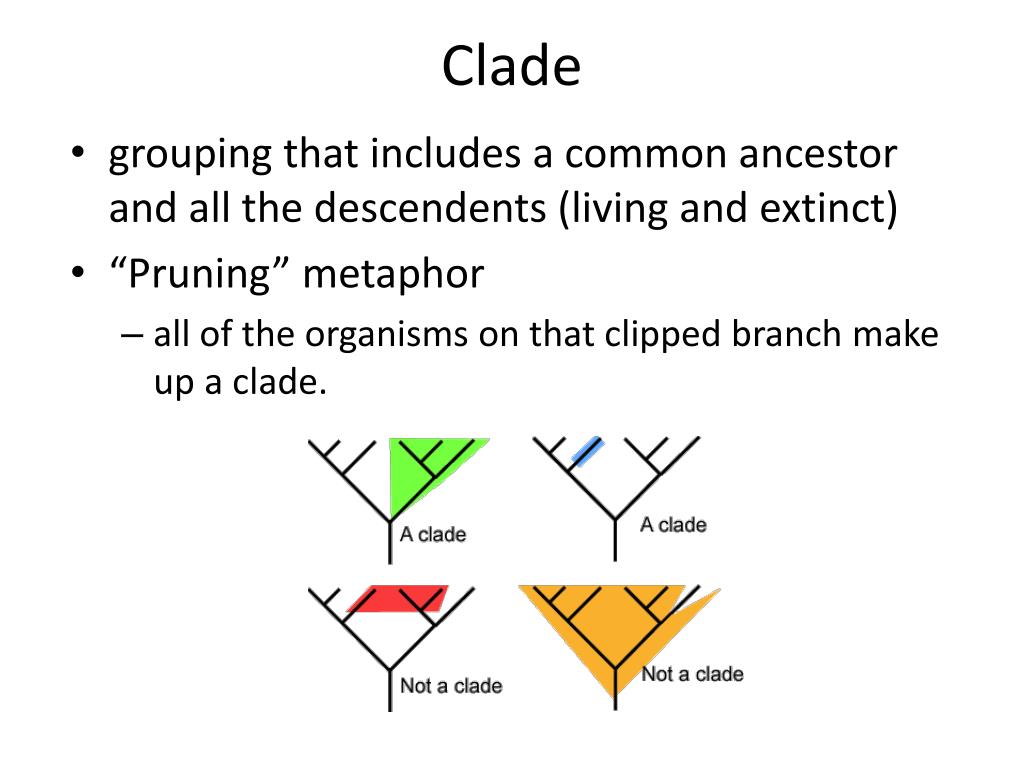 Clade

• grouping that includes a common ancestor and all the descendents (living and extinct)
• “Pruning” metaphor
– all of the organisms on that clipped branch make up a clade.

A clade

A clade

Not a clade

Not a clade